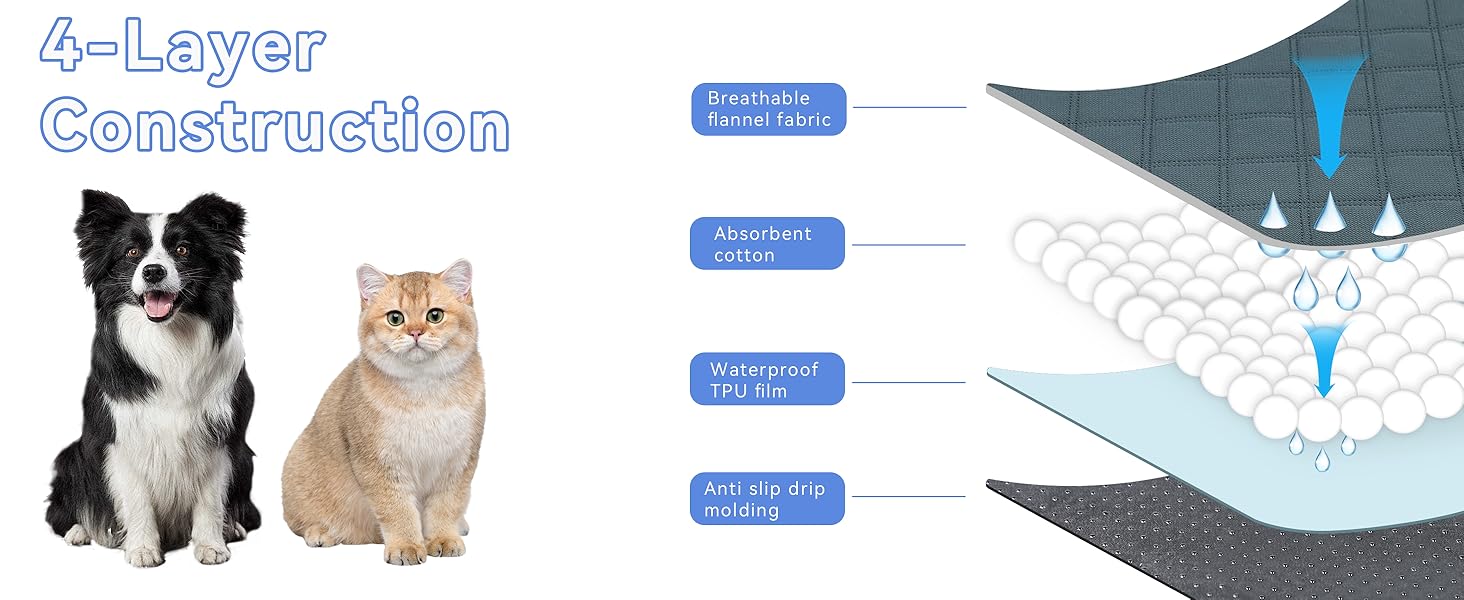 4-Layer Construction

Breathable flannel fabric

Absorbent cotton

Waterproof TPU film

Anti slip drip molding